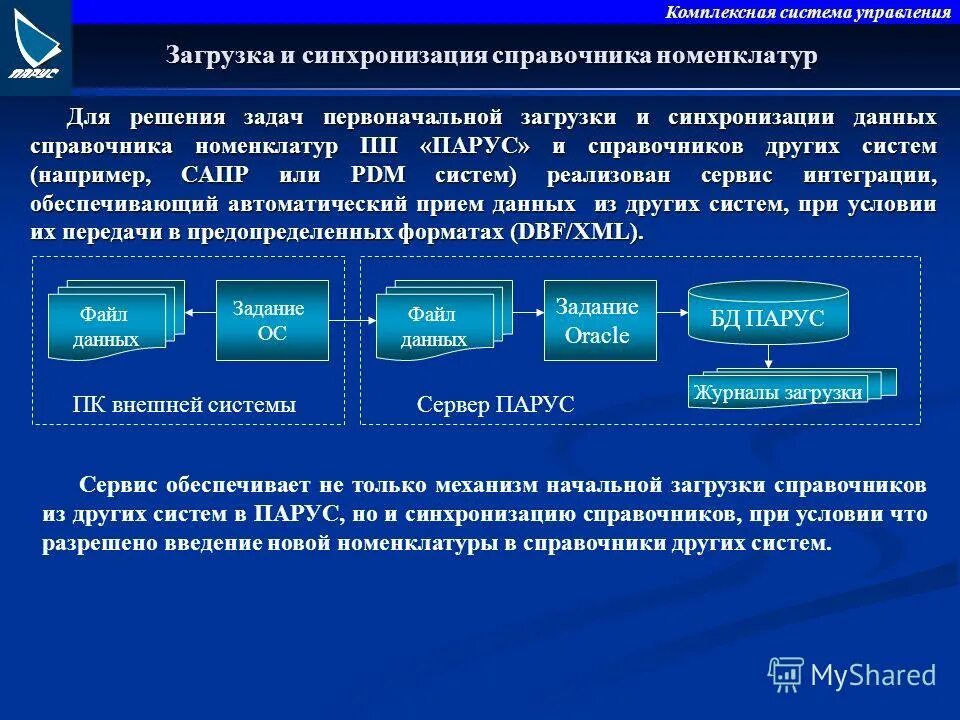 ПАРУС

Комплексная система управления

Загрузка и синхронизация справочника номенклатур

Для решения задач первоначальной загрузки и синхронизации данных справочника номенклатур ПП «ПАРУС» и справочников других систем (например, САПР или PDM систем) реализован сервис интеграции, обеспечивающий автоматический прием данных из других систем, при условии их передачи в предопределенных форматах (DBF/XML).

Файл данных

Задание ОС

ПК внешней системы

Файл данных

Задание Oracle

БД ПАРУС

Журналы загрузки

Сервер ПАРУС

Сервис обеспечивает не только механизм начальной загрузки справочников из других систем в ПАРУС, но и синхронизацию справочников, при условии что разрешено введение новой номенклатуры в справочники других систем.

MyShared